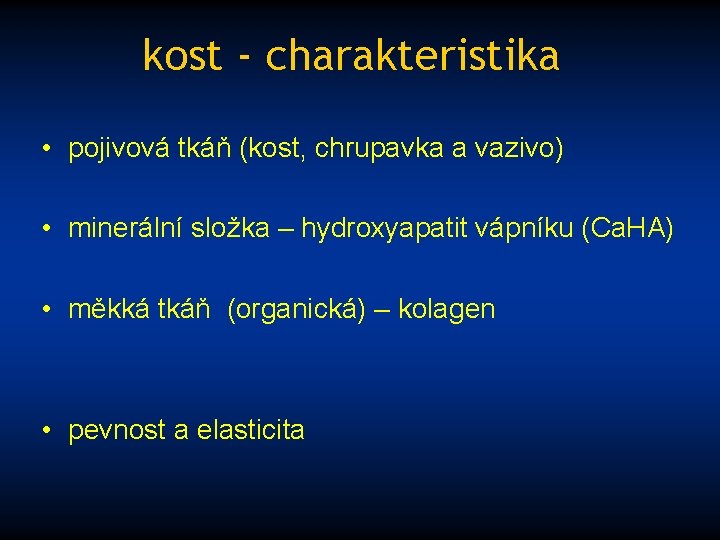 kost - charakteristika

• pojivová tkáň (kost, chrupavka a vazivo)

• minerální složka – hydroxyapatit vápníku (CaHA)

• měkká tkáň (organická) – kolagen

• pevnost a elasticita